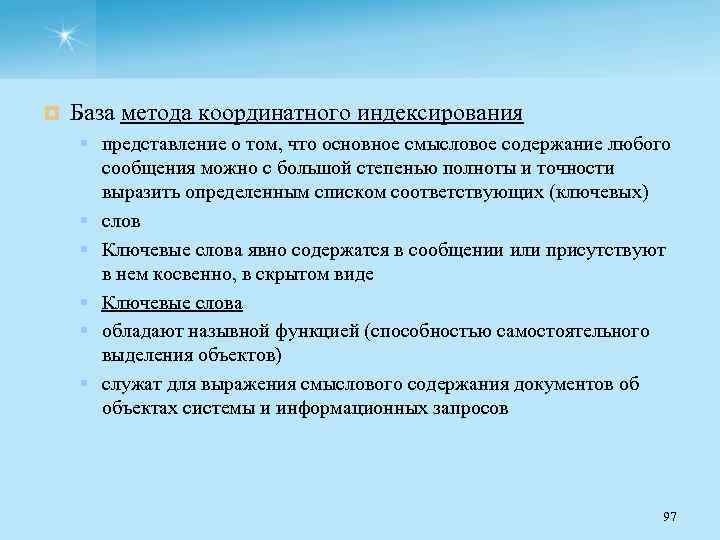 База метода координатного индексирования

представление о том, что основное смысловое содержание любого сообщения можно с большой степенью полноты и точности выразить определенным списком соответствующих (ключевых)

слов

Ключевые слова явно содержатся в сообщении или присутствуют в нем косвенно, в скрытом виде

Ключевые слова

обладают назывной функцией (способностью самостоятельного выделения объектов)

служат для выражения смыслового содержания документов об объектах системы и информационных запросов

97